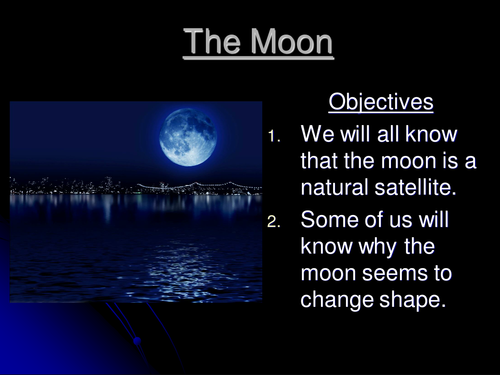 The Moon

Objectives

1. We will all know that the moon is a natural satellite.
2. Some of us will know why the moon seems to change shape.